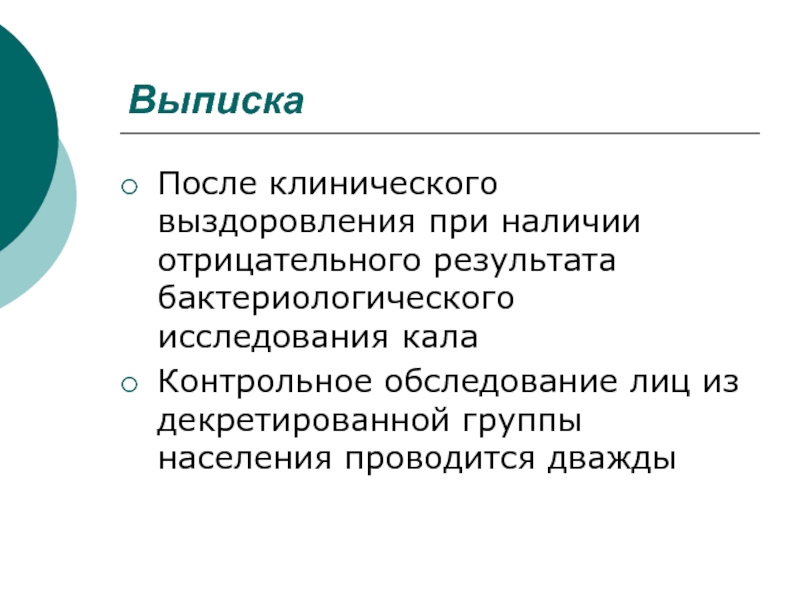 Выписка

○ После клинического выздоровления при наличии отрицательного результата бактериологического исследования кала

○ Контрольное обследование лиц из декретированной группы населения проводится дважды